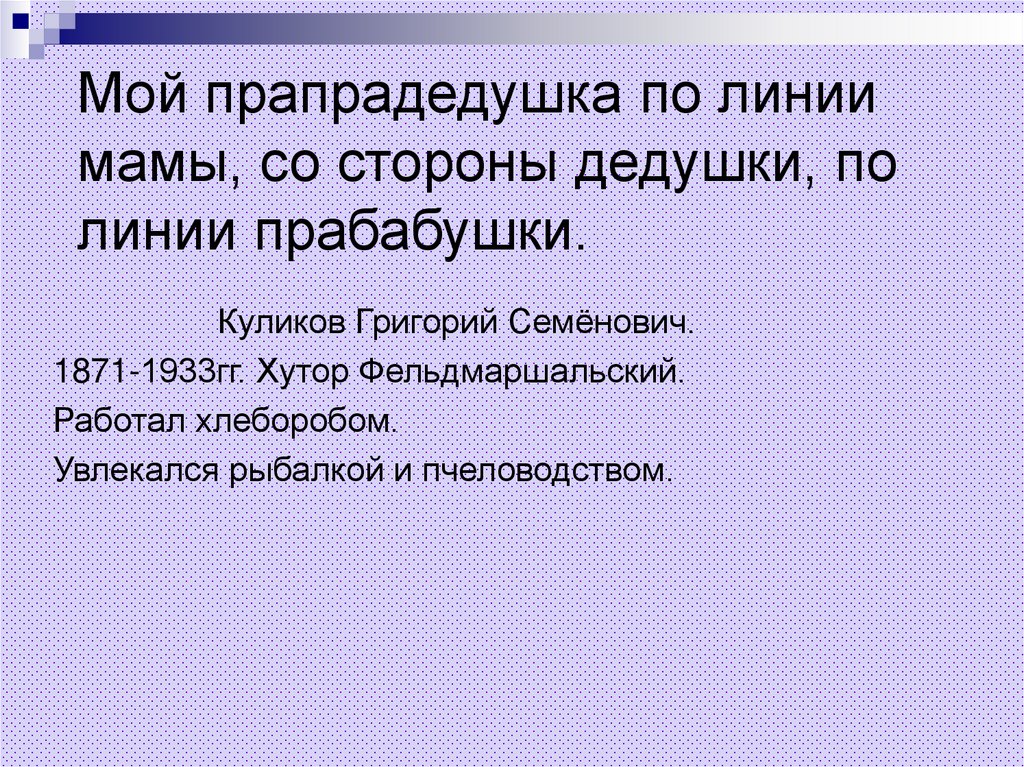 Мой прапрадедушка по линии мамы, со стороны дедушки, по линии прабабушки.

Куликов Григорий Семёнович.

1871-1933гг. Хутор Фельдмаршальский.

Работал хлеборобом.

Увлекался рыбалкой и пчеловодством.